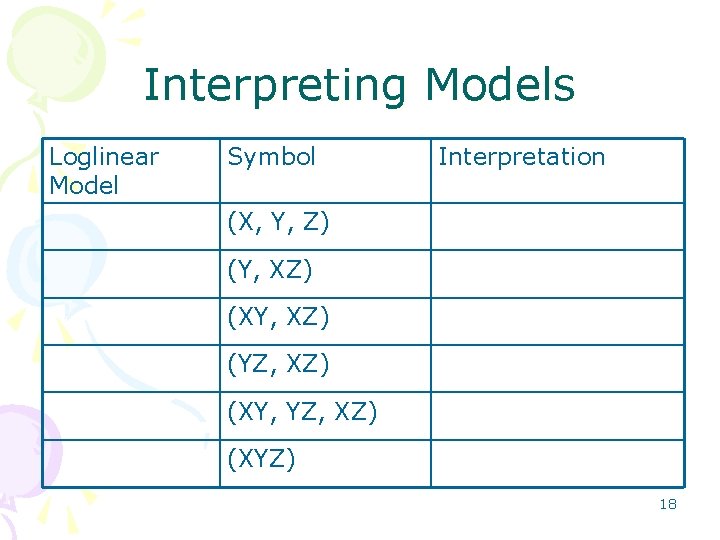 Interpreting Models

| Loglinear Model | Symbol | Interpretation |
|---|---|---|
| | (X, Y, Z) | |
| | (Y, XZ) | |
| | (XY, XZ) | |
| | (YZ, XZ) | |
| | (XY, YZ, XZ) | |
| | (XYZ) | |

18